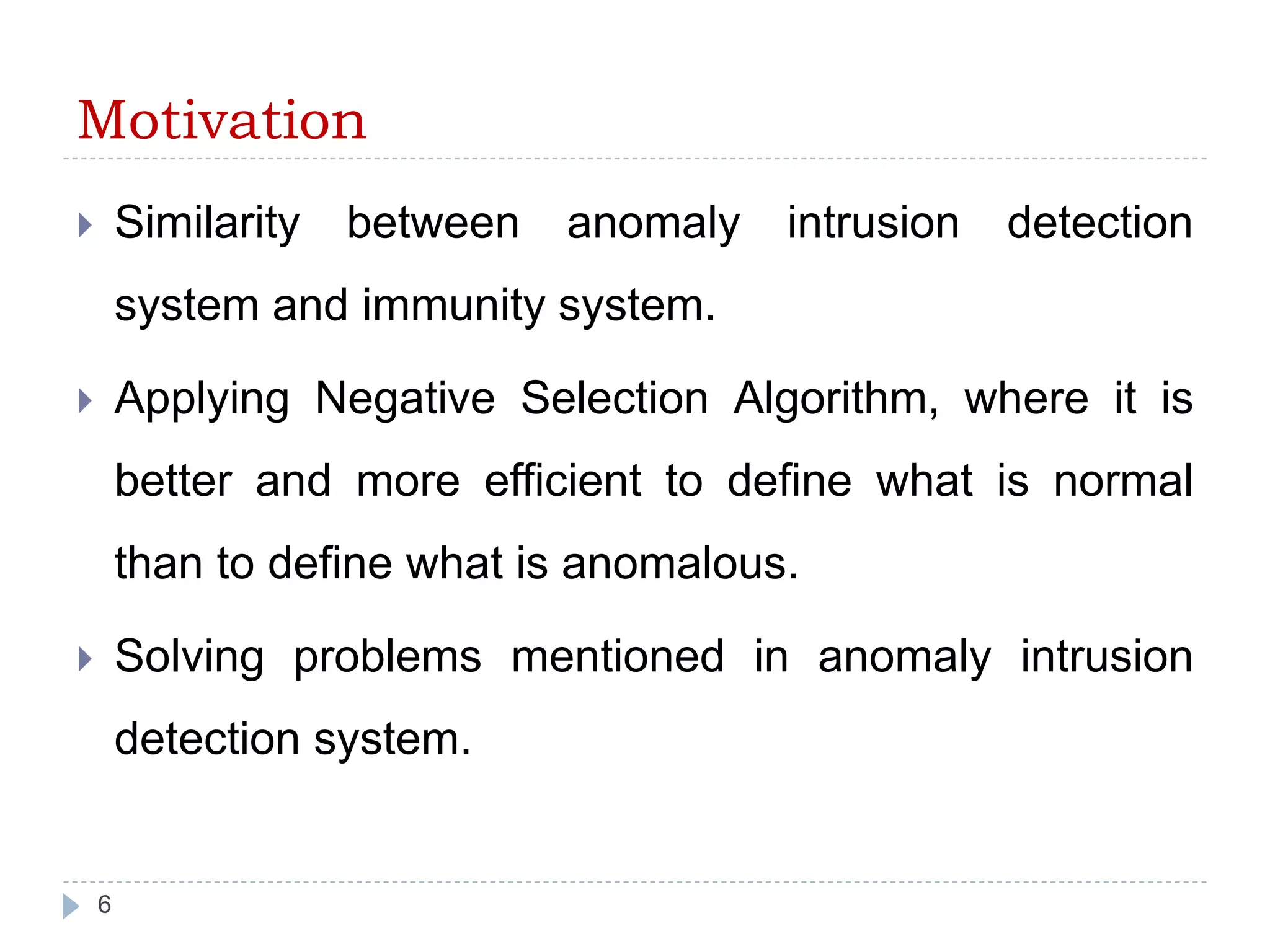 Motivation

Similarity between anomaly intrusion detection system and immunity system.

Applying Negative Selection Algorithm, where it is better and more efficient to define what is normal than to define what is anomalous.

Solving problems mentioned in anomaly intrusion detection system.

6